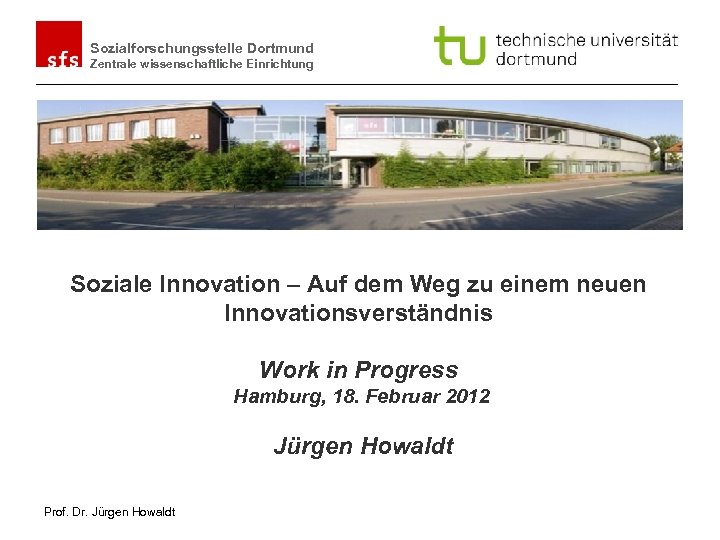 sfs
Sozialforschungsstelle Dortmund
Zentrale wissenschaftliche Einrichtung

tu technische universität dortmund

Soziale Innovation – Auf dem Weg zu einem neuen Innovationsverständnis

Work in Progress
Hamburg, 18. Februar 2012

Jürgen Howaldt

Prof. Dr. Jürgen Howaldt